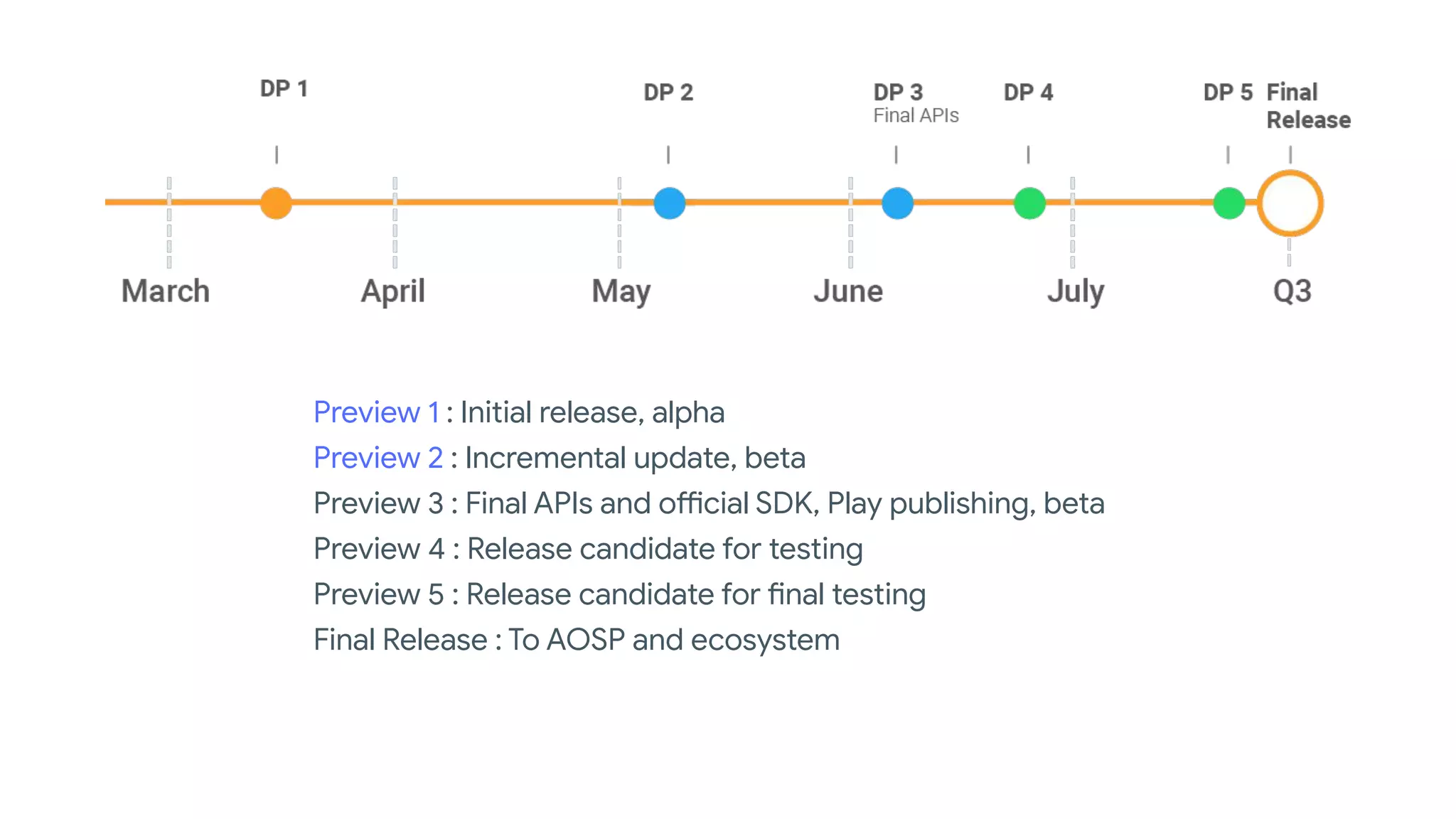 DP 1

DP 2

DP 3
Final APIs

DP 4

DP 5

Final Release

March April May June July Q3

Preview 1 : Initial release, alpha
Preview 2 : Incremental update, beta
Preview 3 : Final APIs and official SDK, Play publishing, beta
Preview 4 : Release candidate for testing
Preview 5 : Release candidate for final testing
Final Release : To AOSP and ecosystem